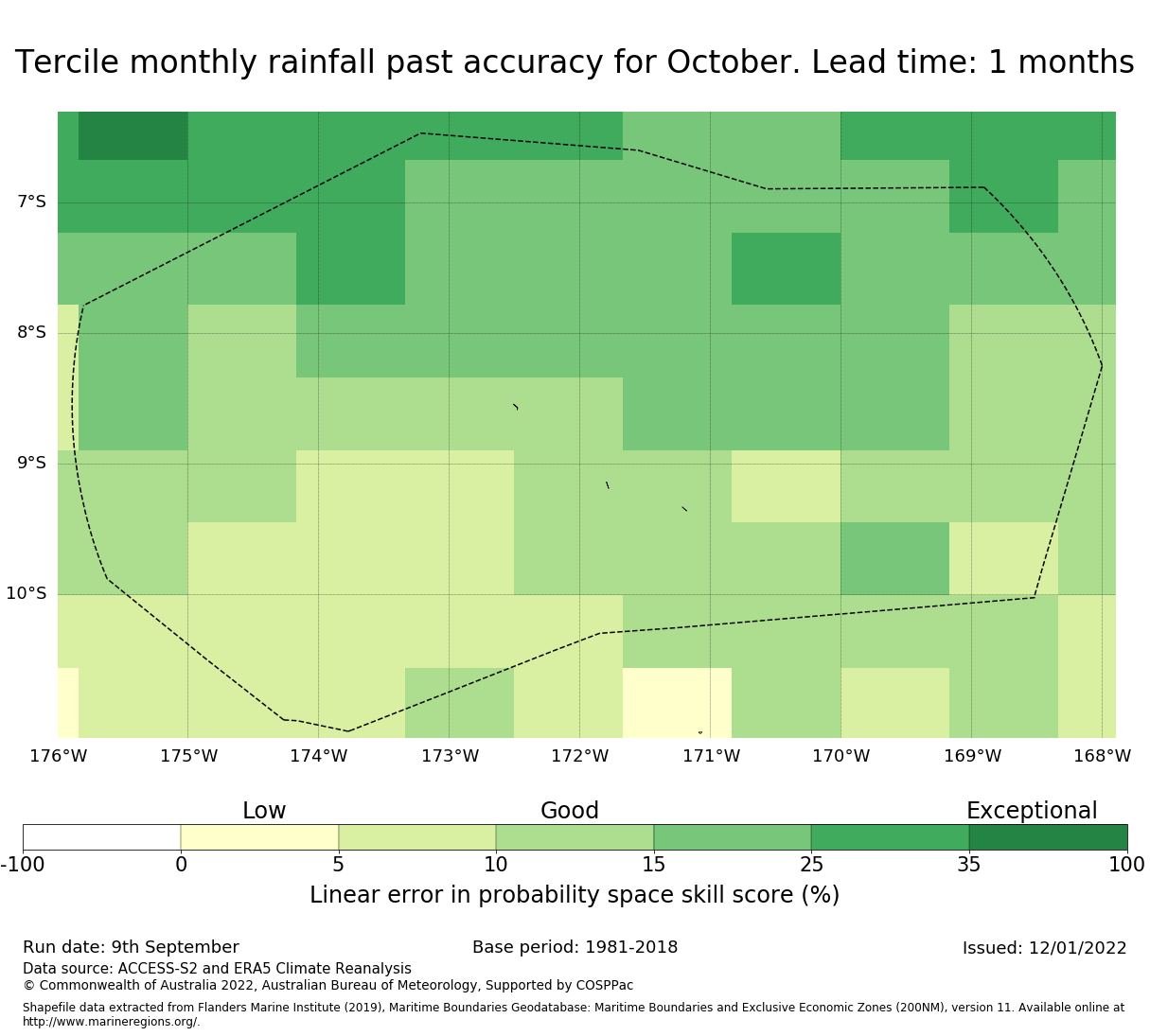 Tercile monthly rainfall past accuracy for October. Lead time: 1 months

7°S
8°S
9°S
10°S

176°W 175°W 174°W 173°W 172°W 171°W 170°W 169°W 168°W

Low
Good
Exceptional

-100 0 5 10 15 25 35 100

Linear error in probability space skill score (%)

Run date: 9th September
Base period: 1981-2018
Issued: 12/01/2022

Data source: ACCESS-S2 and ERA5 Climate Reanalysis
© Commonwealth of Australia 2022, Australian Bureau of Meteorology, Supported by COSPPac

Shapefile data extracted from Flanders Marine Institute (2019), Maritime Boundaries Geodatabase: Maritime Boundaries and Exclusive Economic Zones (200NM), version 11. Available online at http://www.marineregions.org/.